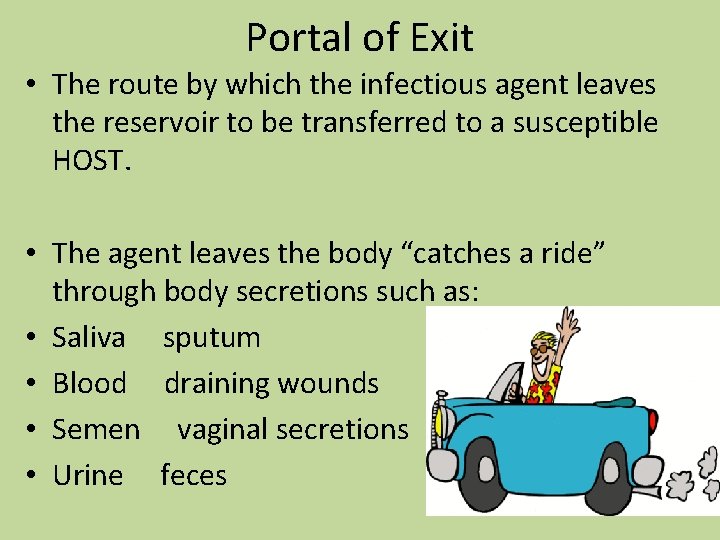 Portal of Exit

• The route by which the infectious agent leaves the reservoir to be transferred to a susceptible HOST.

• The agent leaves the body “catches a ride” through body secretions such as:
• Saliva sputum
• Blood draining wounds
• Semen vaginal secretions
• Urine feces